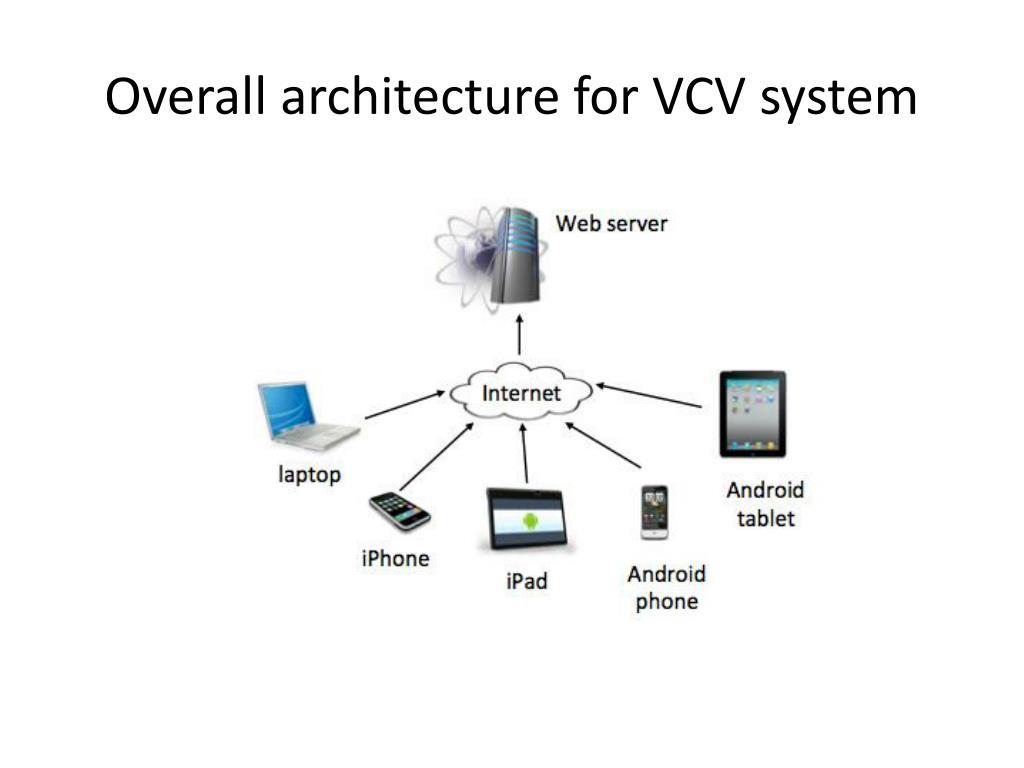 Overall architecture for VCV system

Web server

Internet

laptop

iPhone

iPad

Android phone

Android tablet